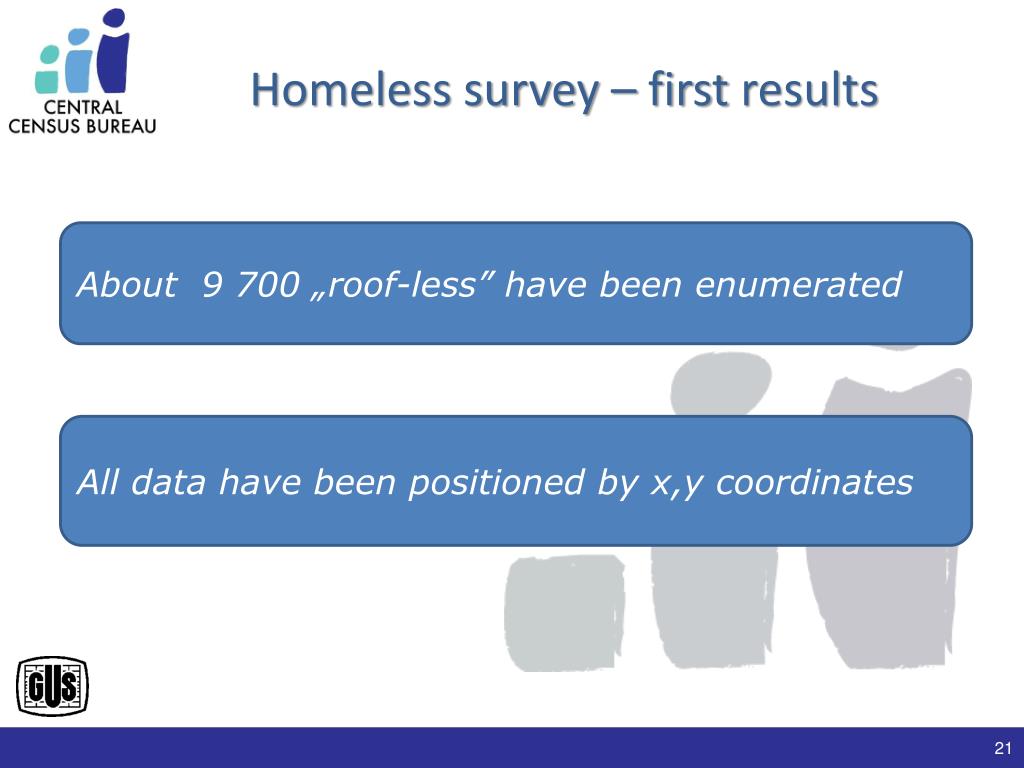 CENTRAL
CENSUS BUREAU

Homeless survey – first results

About 9 700 „roof-less” have been enumerated

All data have been positioned by x,y coordinates

GUS

21